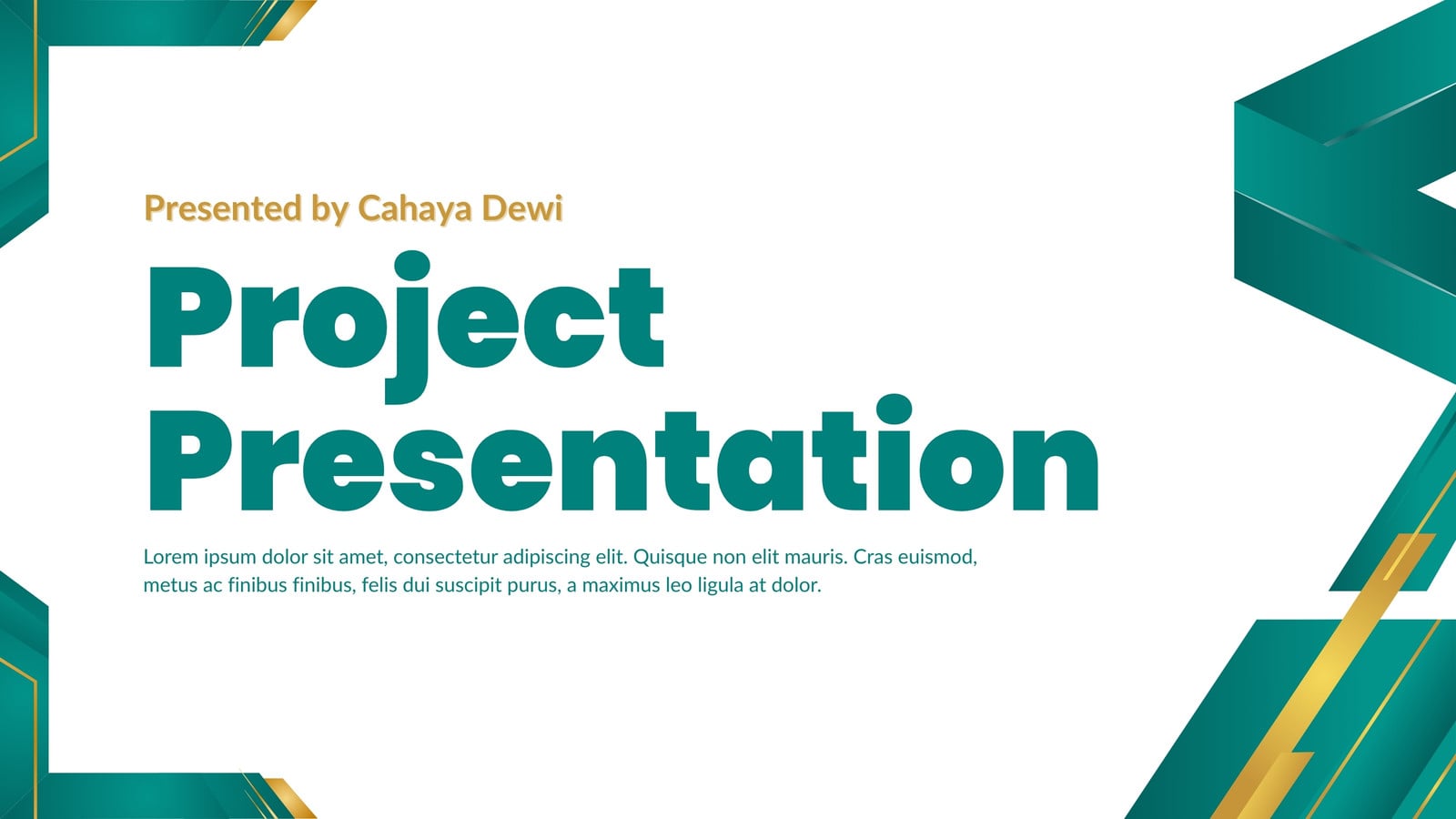 Presented by Cahaya Dewi

Project Presentation

Lorem ipsum dolor sit amet, consectetur adipiscing elit. Quisque non elit mauris. Cras euismod, metus ac finibus finibus, felis dui suscipit purus, a maximus leo ligula at dolor.